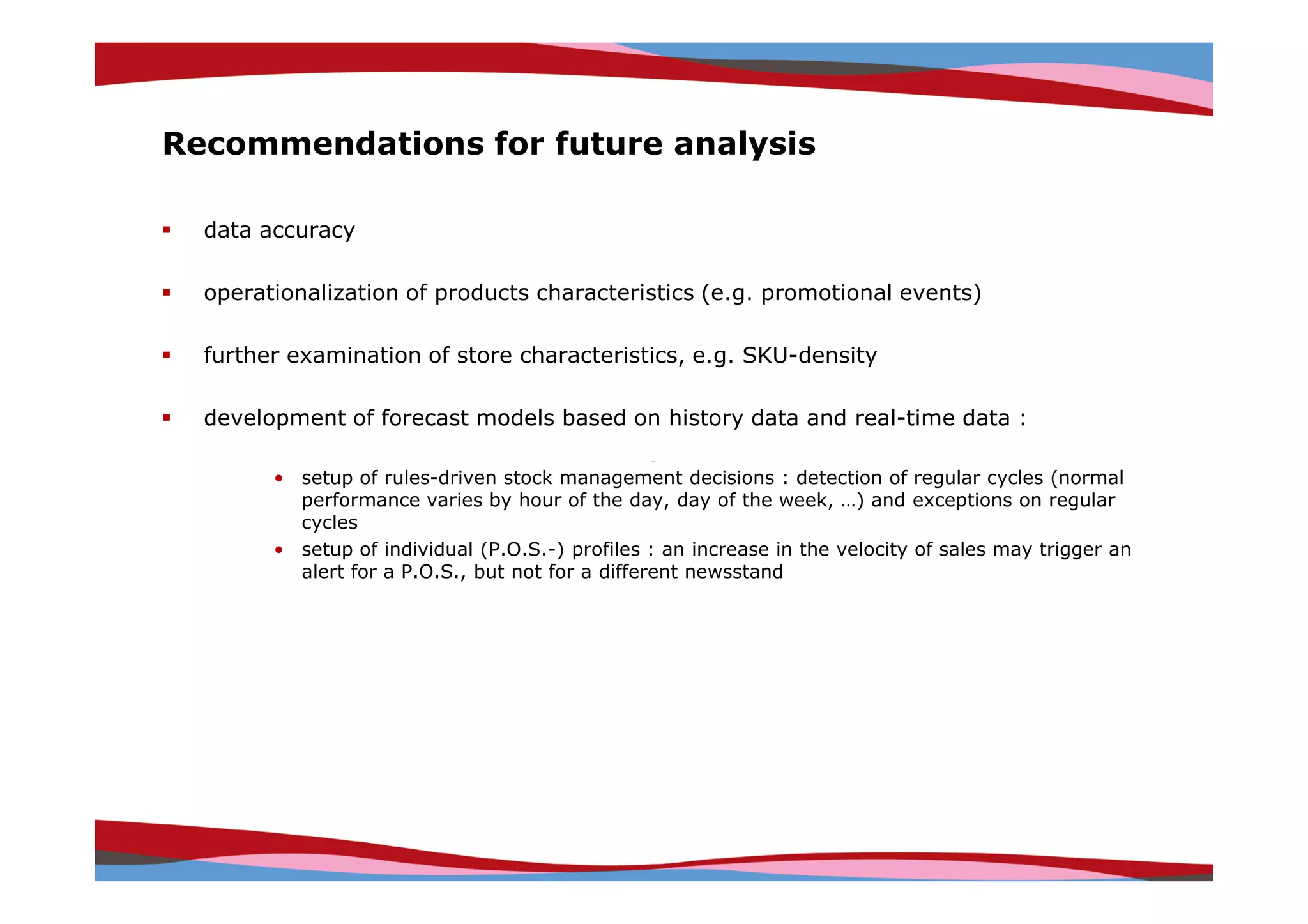 Recommendations for future analysis

▪ data accuracy

▪ operationalization of products characteristics (e.g. promotional events)

▪ further examination of store characteristics, e.g. SKU-density

▪ development of forecast models based on history data and real-time data :

• setup of rules-driven stock management decisions : detection of regular cycles (normal performance varies by hour of the day, day of the week, …) and exceptions on regular cycles
• setup of individual (P.O.S.-) profiles : an increase in the velocity of sales may trigger an alert for a P.O.S., but not for a different newsstand